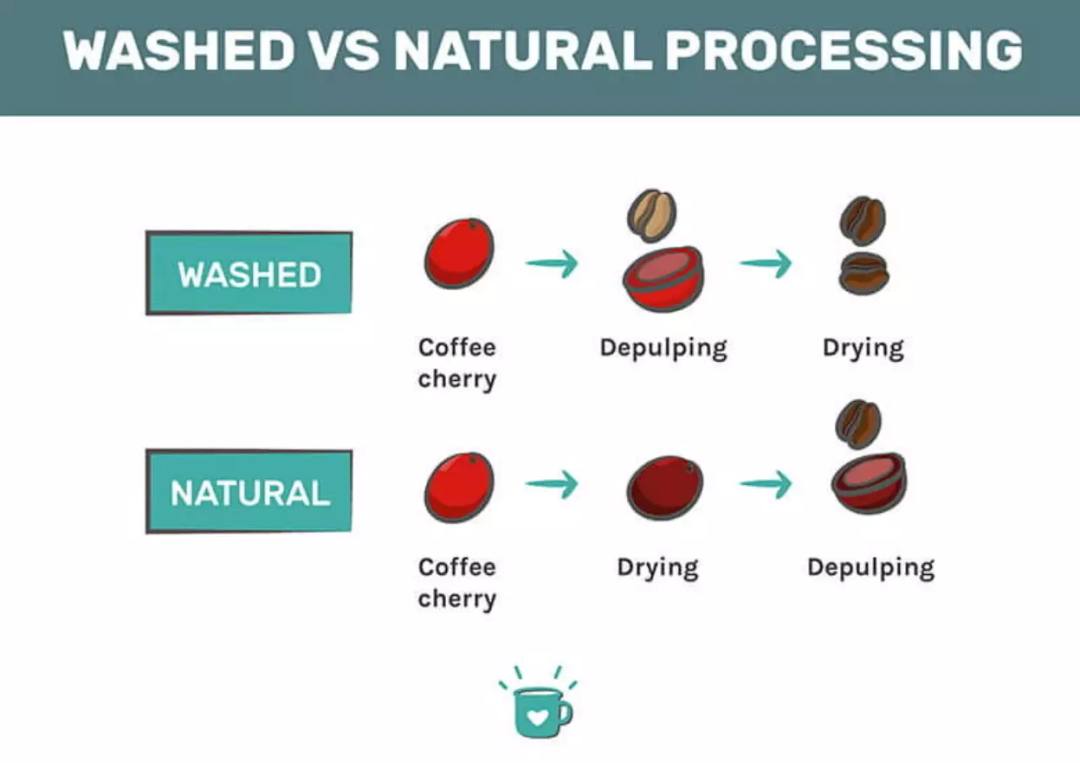 WASHED VS NATURAL PROCESSING

WASHED

Coffee cherry

Depulping

Drying

NATURAL

Coffee cherry

Drying

Depulping